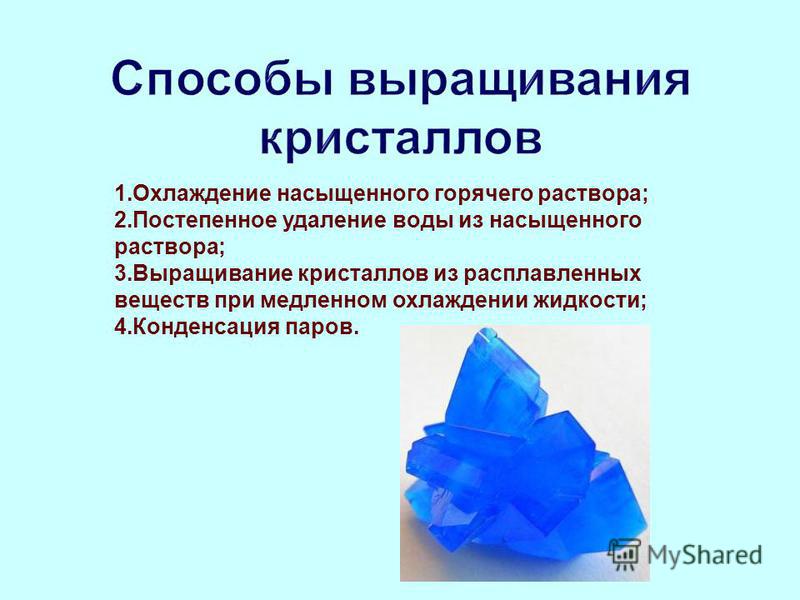 Способы выращивания кристаллов

1.Охлаждение насыщенного горячего раствора;
2.Постепенное удаление воды из насыщенного раствора;
3.Выращивание кристаллов из расплавленных веществ при медленном охлаждении жидкости;
4.Конденсация паров.

MyShared